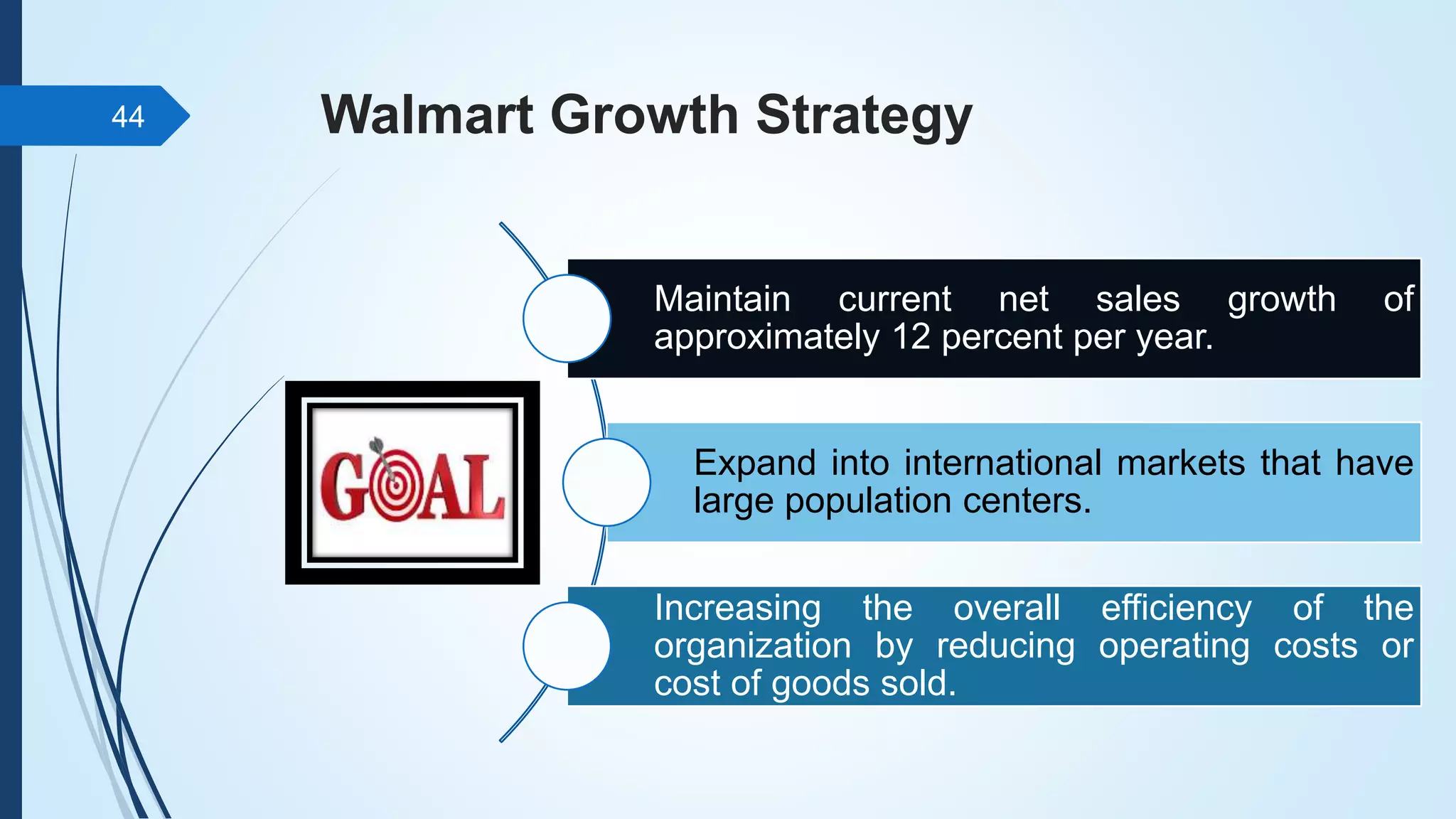 44

Walmart Growth Strategy

GOAL

Maintain current net sales growth of approximately 12 percent per year.

Expand into international markets that have large population centers.

Increasing the overall efficiency of the organization by reducing operating costs or cost of goods sold.